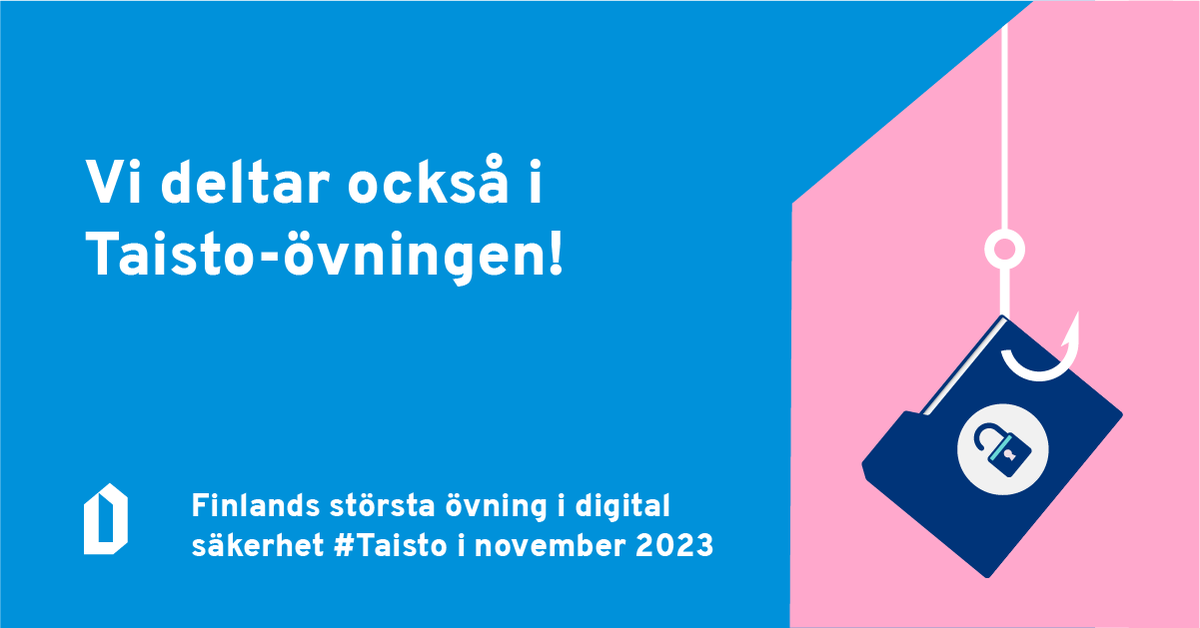 Vi deltar också i Taisto-övningen!

Finlands största övning i digital säkerhet #Taisto i november 2023